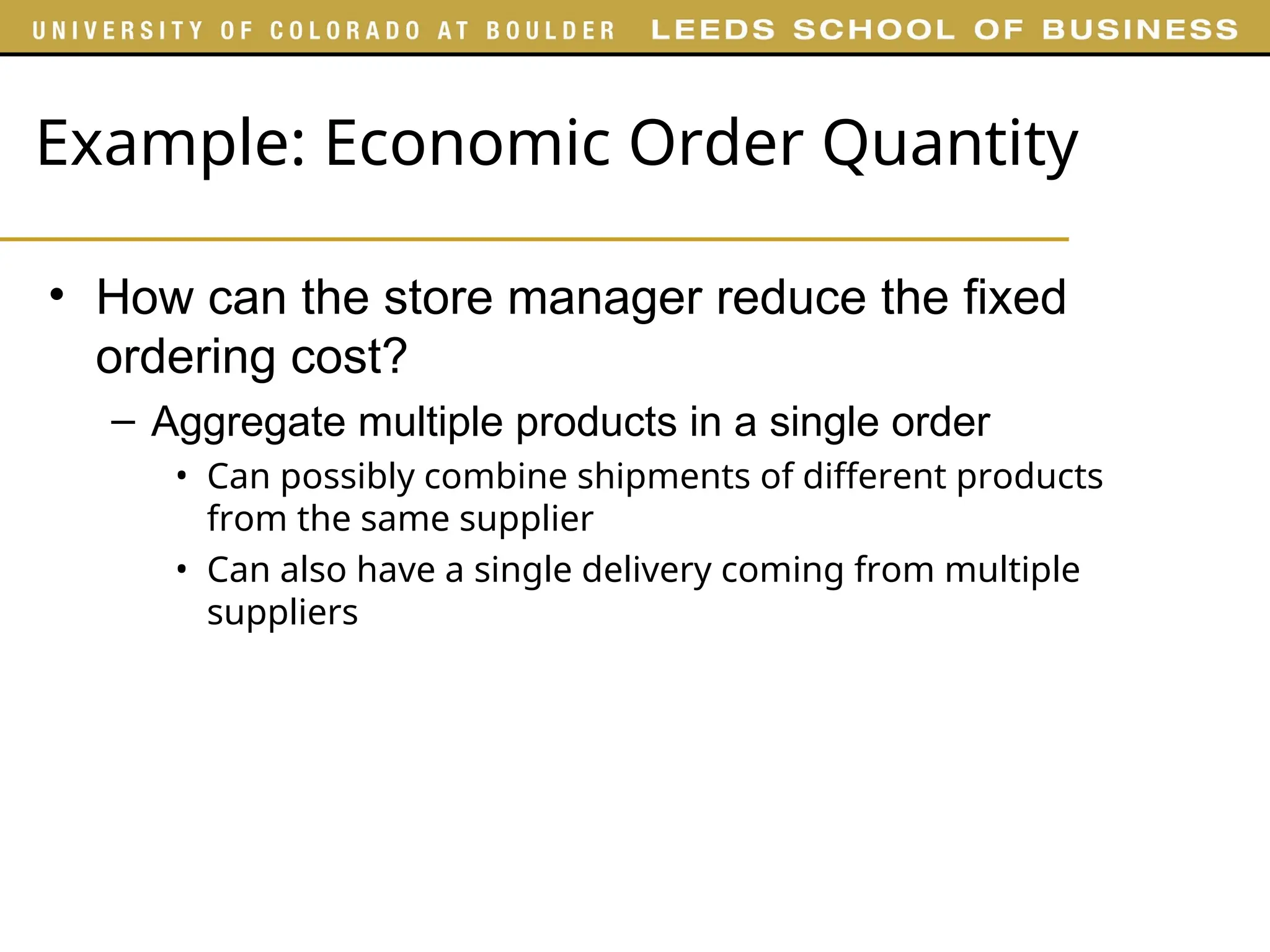 UNIVERSITY OF COLORADO AT BOULDER LEEDS SCHOOL OF BUSINESS

Example: Economic Order Quantity

• How can the store manager reduce the fixed ordering cost?
– Aggregate multiple products in a single order
• Can possibly combine shipments of different products from the same supplier
• Can also have a single delivery coming from multiple suppliers